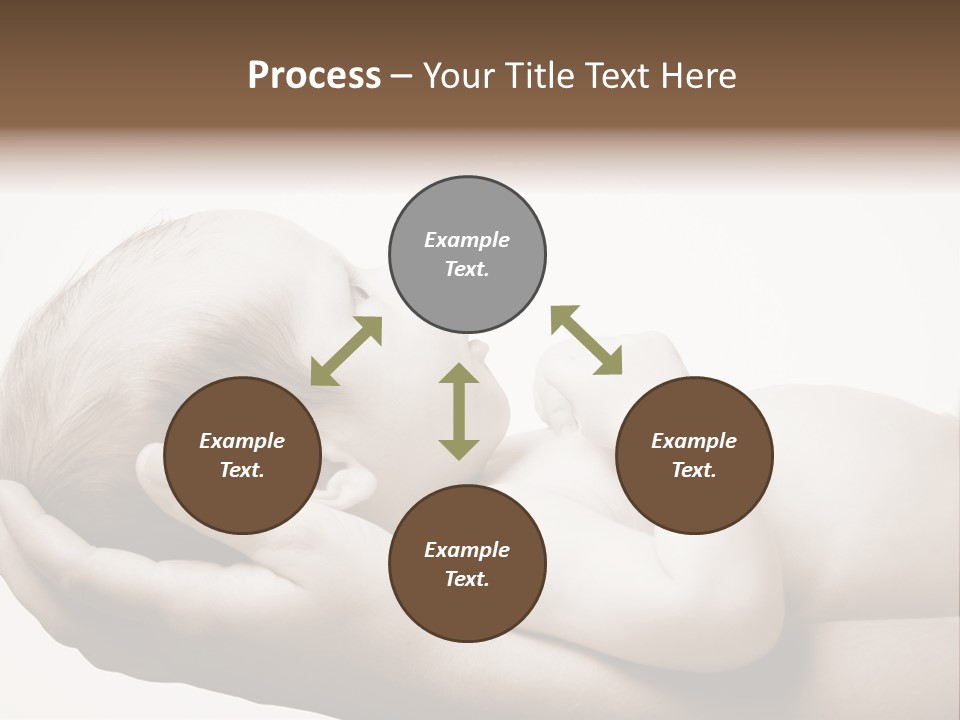 Process – Your Title Text Here

Example Text.

Example Text.

Example Text.

Example Text.